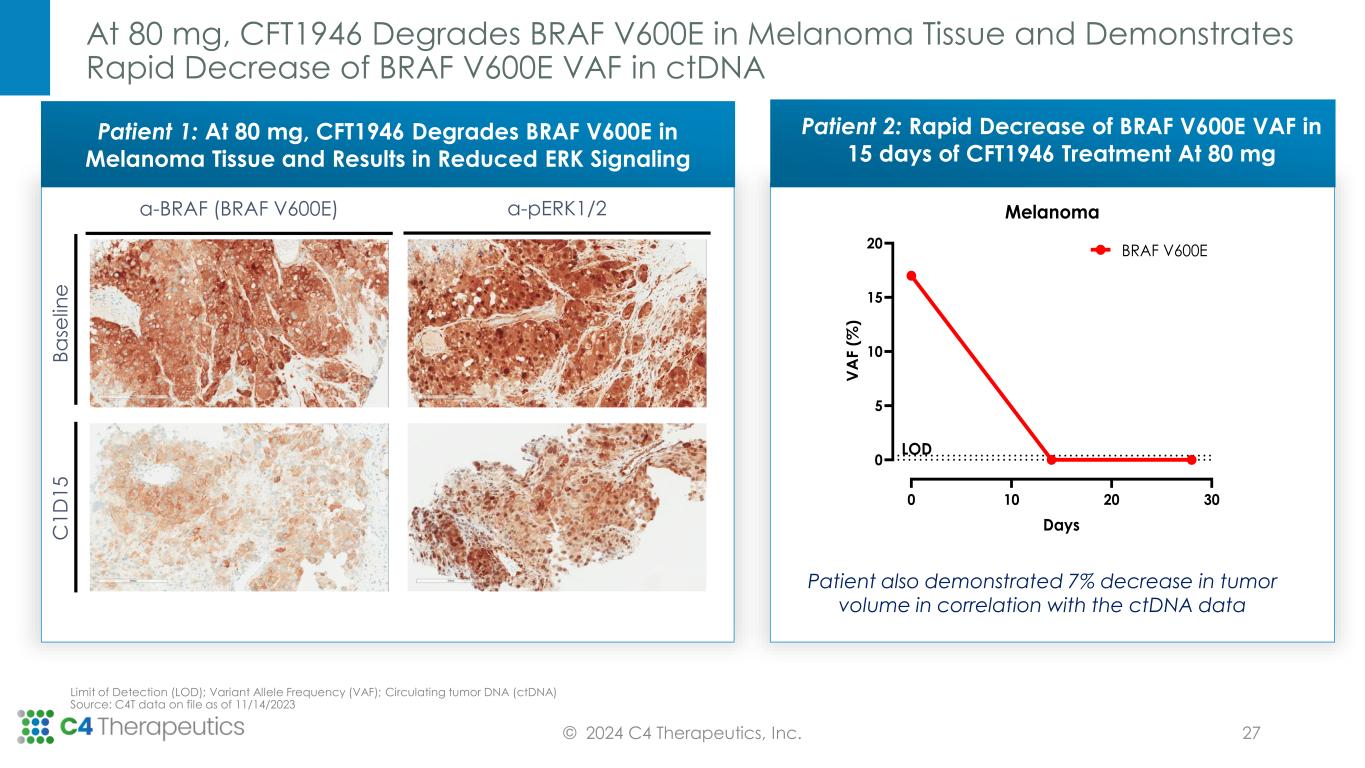 At 80 mg, CFT1946 Degrades BRAF V600E in Melanoma Tissue and Demonstrates Rapid Decrease of BRAF V600E VAF in ctDNA

Patient 1: At 80 mg, CFT1946 Degrades BRAF V600E in Melanoma Tissue and Results in Reduced ERK Signaling

a-BRAF (BRAF V600E)

a-pERK1/2

Baseline

C1D15

Patient 2: Rapid Decrease of BRAF V600E VAF in 15 days of CFT1946 Treatment At 80 mg

Melanoma

BRAF V600E

VAF (%)

20
15
10
5
0

LOD

0
10
20
30

Days

Patient also demonstrated 7% decrease in tumor volume in correlation with the ctDNA data

Limit of Detection (LOD); Variant Allele Frequency (VAF); Circulating tumor DNA (ctDNA)
Source: C4T data on file as of 11/14/2023

C4 Therapeutics

© 2024 C4 Therapeutics, Inc.

27